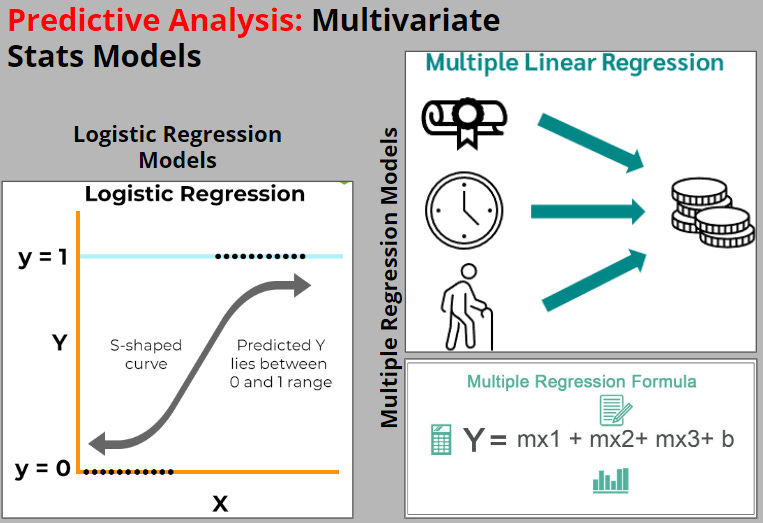 Predictive Analysis: Multivariate Stats Models

Logistic Regression Models

Logistic Regression

y = 1

Y

S-shaped curve

Predicted Y lies between 0 and 1 range

y = 0

X

Multiple Regression Models

Multiple Linear Regression

Multiple Regression Formula

Y = mx1 + mx2+ mx3+ b